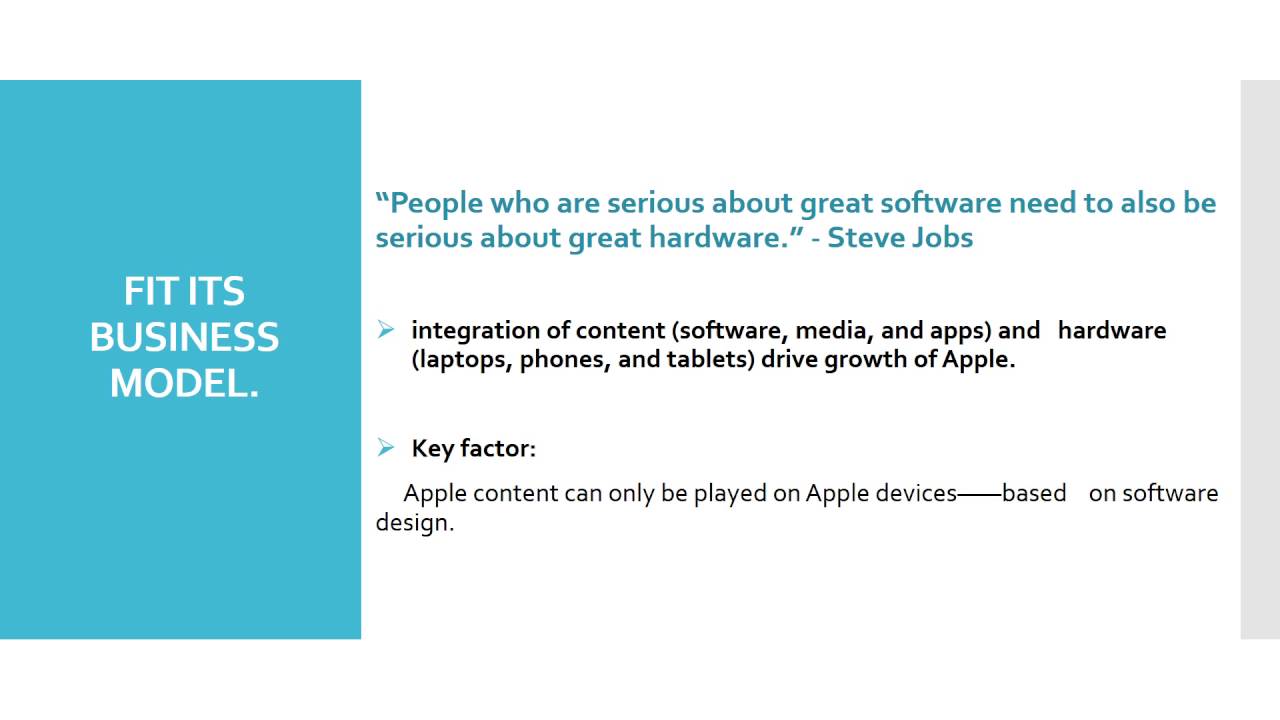 FIT ITS BUSINESS MODEL.

“People who are serious about great software need to also be serious about great hardware.” - Steve Jobs

➢ integration of content (software, media, and apps) and hardware (laptops, phones, and tablets) drive growth of Apple.

➢ Key factor:

Apple content can only be played on Apple devices——based on software design.